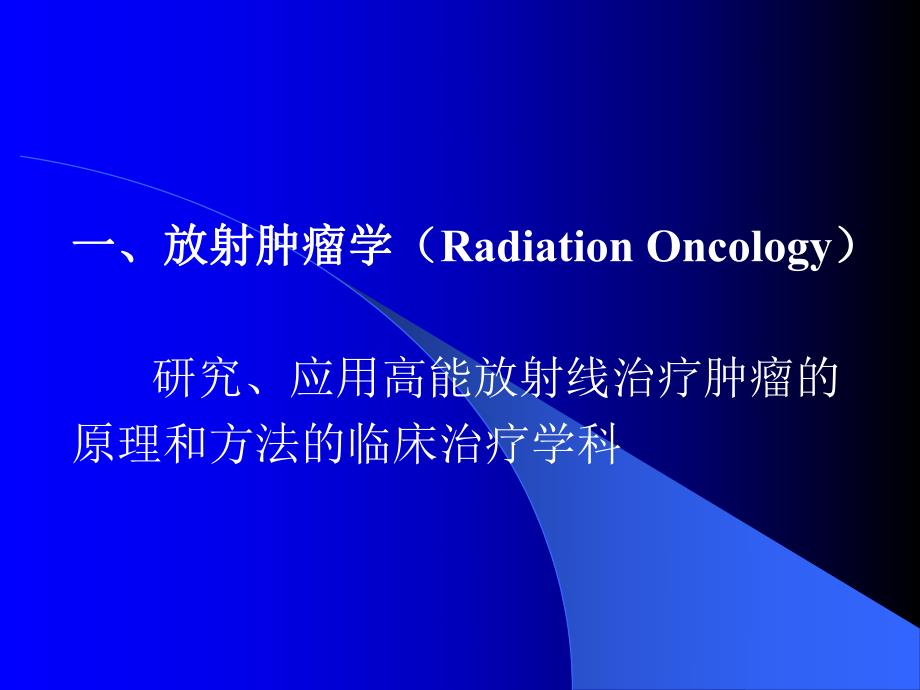 一、放射肿瘤学（Radiation Oncology）

研究、应用高能放射线治疗肿瘤的原理和方法的临床治疗学科